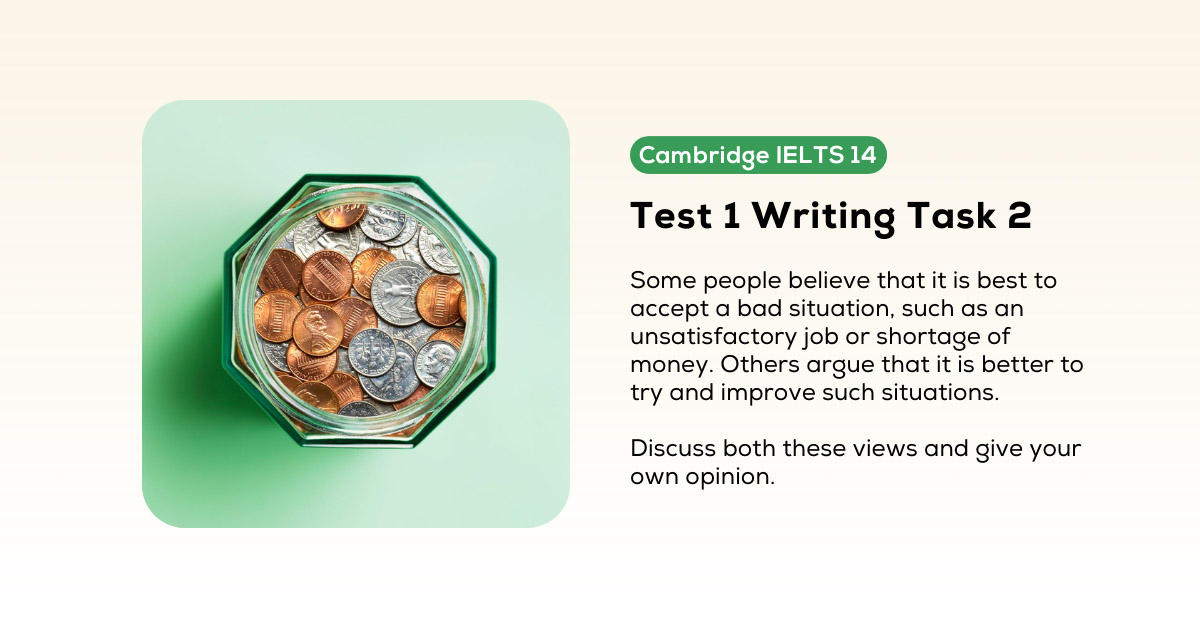 Cambridge IELTS 14

Test 1 Writing Task 2

Some people believe that it is best to accept a bad situation, such as an unsatisfactory job or shortage of money. Others argue that it is better to try and improve such situations.

Discuss both these views and give your own opinion.